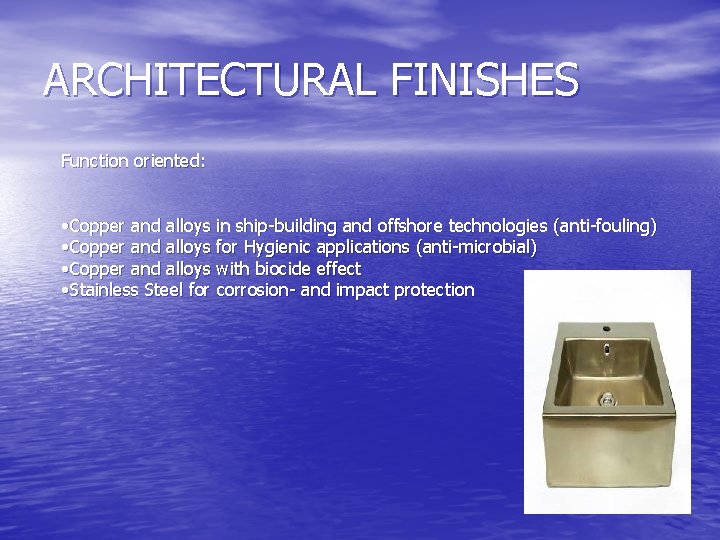 ARCHITECTURAL FINISHES

Function oriented:

•Copper and alloys in ship-building and offshore technologies (anti-fouling)
•Copper and alloys for Hygienic applications (anti-microbial)
•Copper and alloys with biocide effect
•Stainless Steel for corrosion- and impact protection